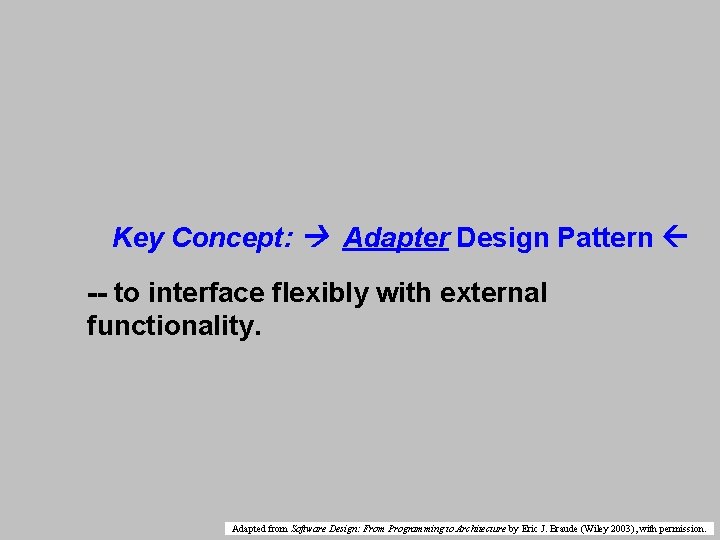 Key Concept: → Adapter Design Pattern ←

-- to interface flexibly with external functionality.

Adapted from Software Design: From Programming to Architecture by Eric J. Braude (Wiley 2003), with permission.